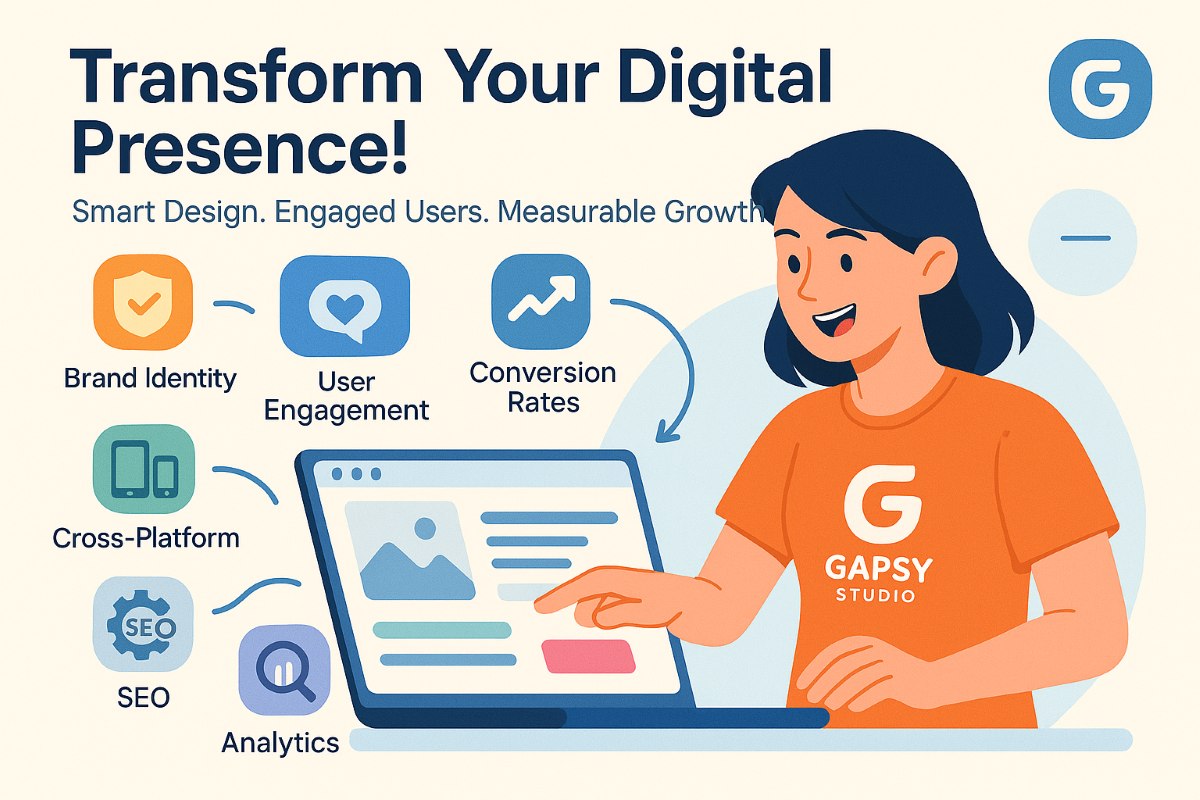 Transform Your Digital Presence!

Smart Design. Engaged Users. Measurable Growth

G

Brand Identity

User Engagement

Conversion Rates

Cross-Platform

SEO

SEO

Analytics

G
GAPSY
STUDIO